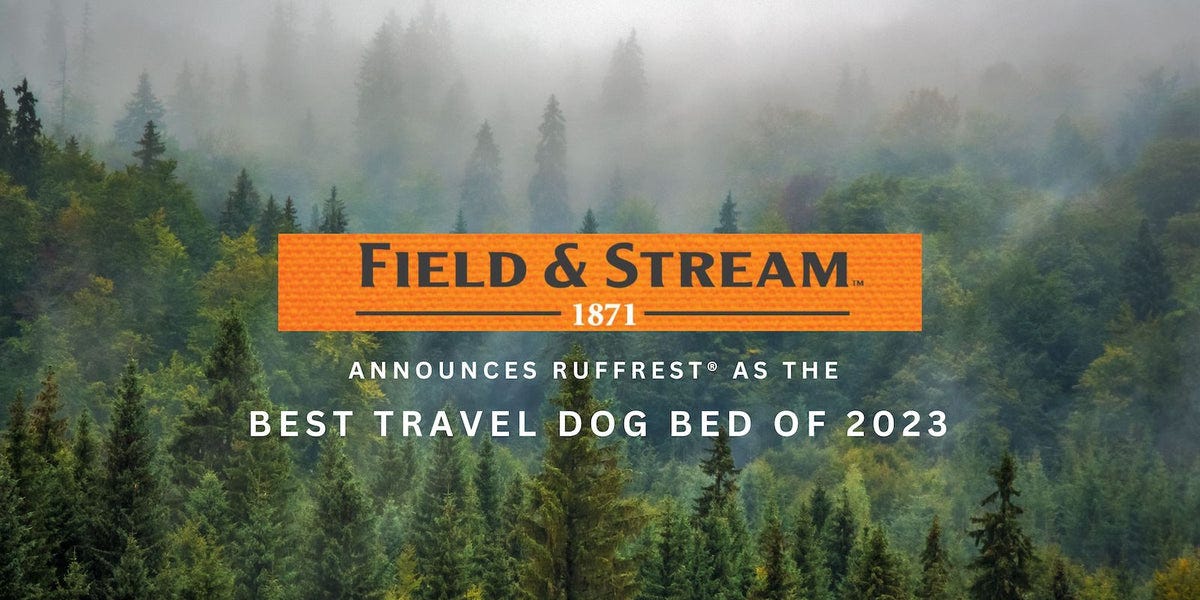 FIELD & STREAM™
1871

ANNOUNCES RUFFREST® AS THE
BEST TRAVEL DOG BED OF 2023